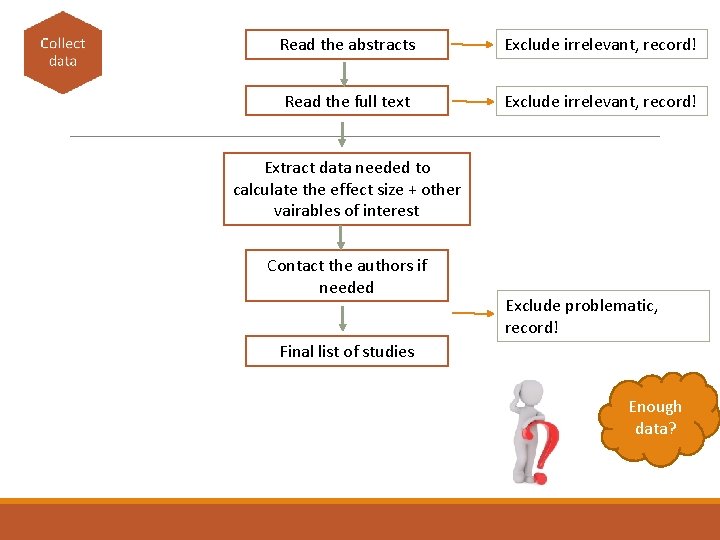 Collect data

Read the abstracts

Exclude irrelevant, record!

Read the full text

Exclude irrelevant, record!

Extract data needed to calculate the effect size + other vairables of interest

Contact the authors if needed

Exclude problematic, record!

Final list of studies

Enough data?